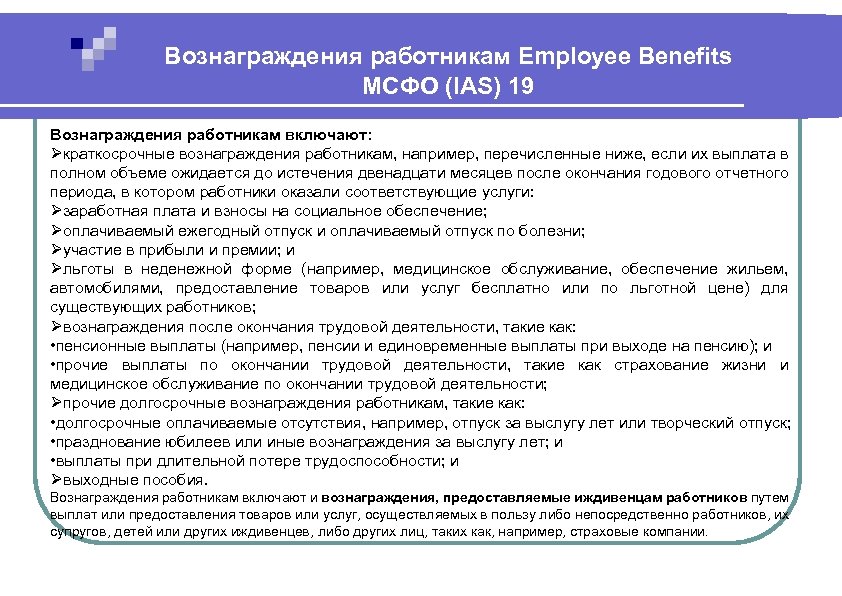 Вознаграждения работникам Employee Benefits МСФО (IAS) 19

Вознаграждения работникам включают:
➢краткосрочные вознаграждения работникам, например, перечисленные ниже, если их выплата в полном объеме ожидается до истечения двенадцати месяцев после окончания годового отчетного периода, в котором работники оказали соответствующие услуги:
➢заработная плата и взносы на социальное обеспечение;
➢оплачиваемый ежегодный отпуск и оплачиваемый отпуск по болезни;
➢участие в прибыли и премии; и
➢льготы в неденежной форме (например, медицинское обслуживание, обеспечение жильем, автомобилями, предоставление товаров или услуг бесплатно или по льготной цене) для существующих работников;
➢вознаграждения после окончания трудовой деятельности, такие как:
•пенсионные выплаты (например, пенсии и единовременные выплаты при выходе на пенсию); и
•прочие выплаты по окончании трудовой деятельности, такие как страхование жизни и медицинское обслуживание по окончании трудовой деятельности;
➢прочие долгосрочные вознаграждения работникам, такие как:
•долгосрочные оплачиваемые отсутствия, например, отпуск за выслугу лет или творческий отпуск;
•празднование юбилеев или иные вознаграждения за выслугу лет; и
•выплаты при длительной потере трудоспособности; и
➢выходные пособия.
Вознаграждения работникам включают и вознаграждения, предоставляемые иждивенцам работников путем выплат или предоставления товаров или услуг, осуществляемых в пользу либо непосредственно работников, их супругов, детей или других иждивенцев, либо других лиц, таких как, например, страховые компании.